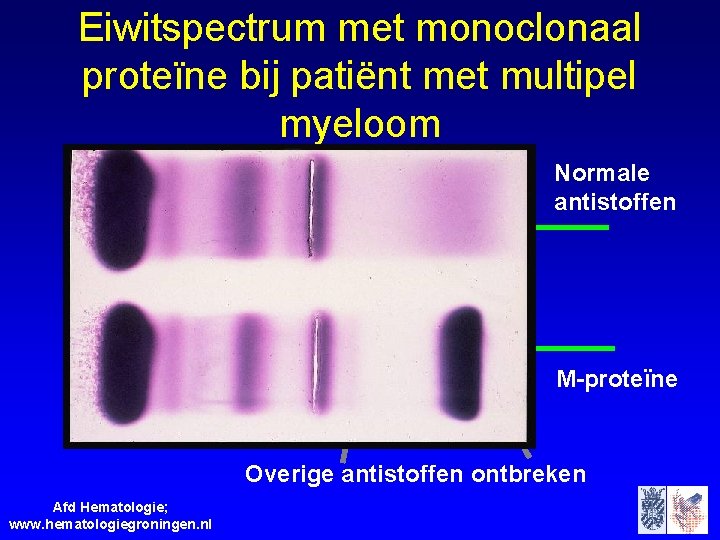 Eiwitspectrum met monoclonaal proteïne bij patiënt met multipel myeloom

Normale antistoffen

M-proteïne

Overige antistoffen ontbreken

Afd Hematologie;
www.hematologiegroningen.nl